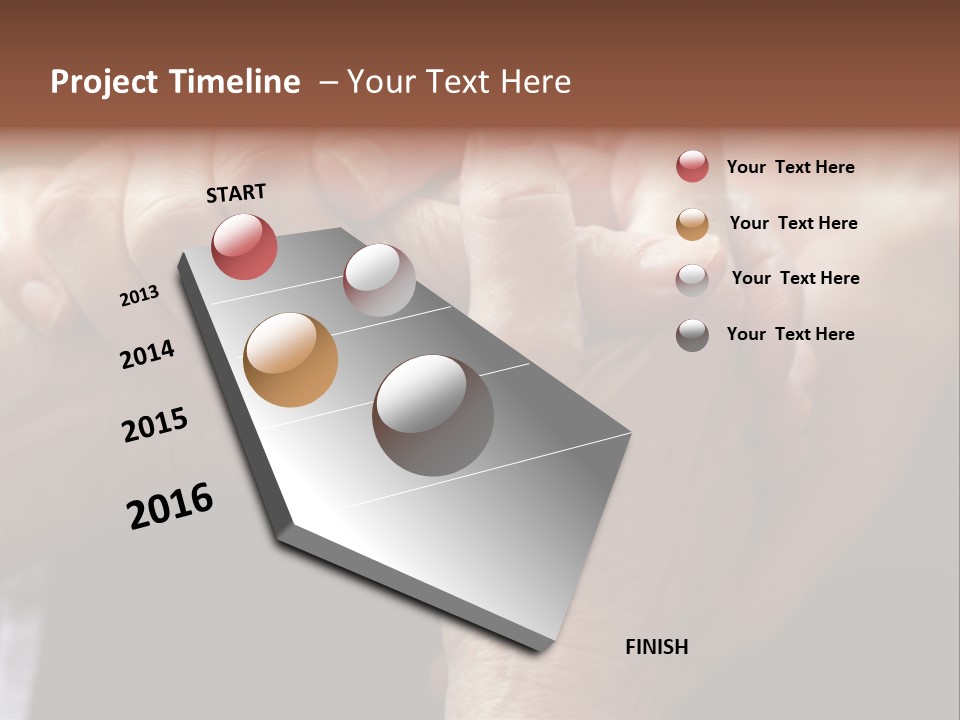 Project Timeline – Your Text Here

START

2013

2014

2015

2016

FINISH

Your Text Here

Your Text Here

Your Text Here

Your Text Here